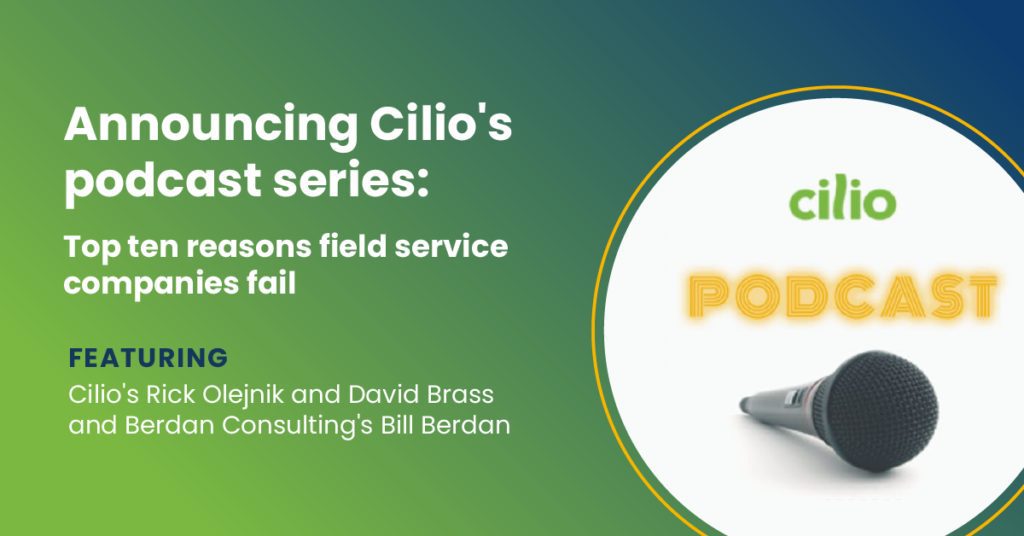 Announcing Cilio's podcast series:

Top ten reasons field service companies fail

FEATURING
Cilio's Rick Olejnik and David Brass and Berdan Consulting's Bill Berdan

cilio

PODCAST